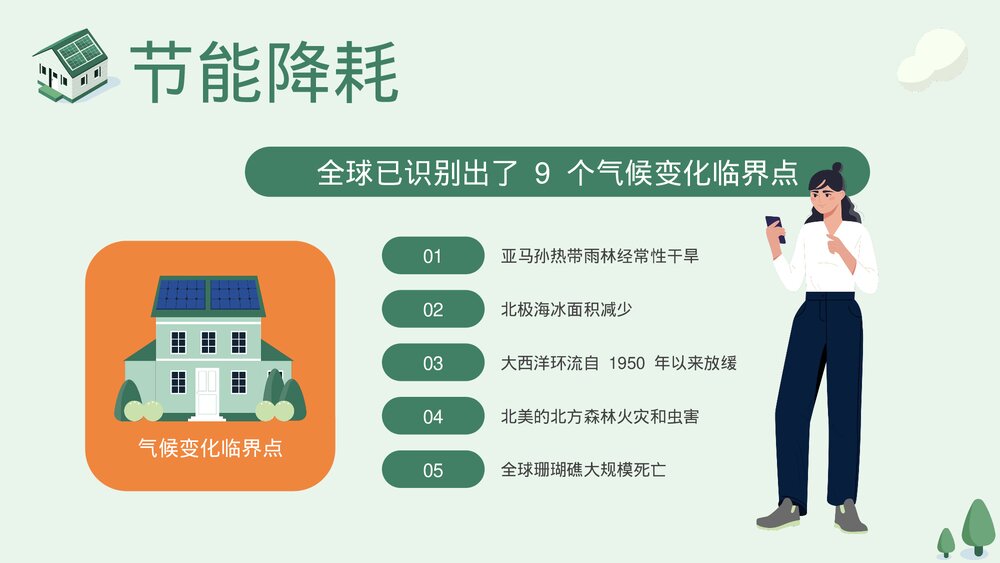 节能降耗

全球已识别出了 9 个气候变化临界点

气候变化临界点

01 亚马孙热带雨林经常性干旱

02 北极海冰面积减少

03 大西洋环流自 1950 年以来放缓

04 北美的北方森林火灾和虫害

05 全球珊瑚礁大规模死亡